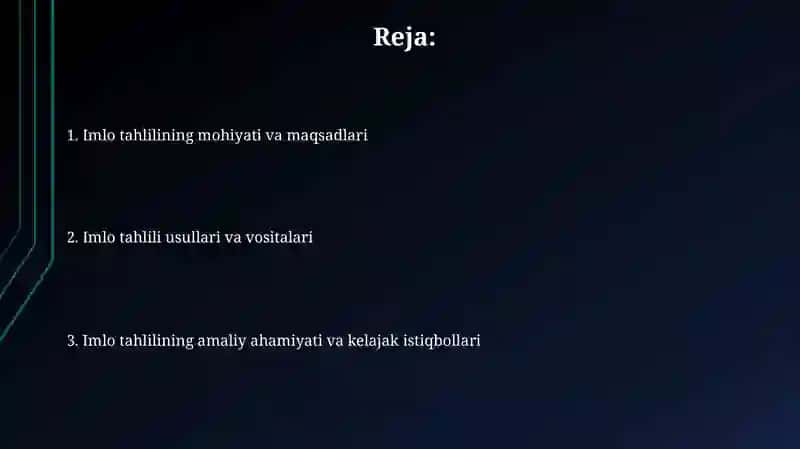 Reja:

1. Imlo tahlilining mohiyati va maqsadlari

2. Imlo tahlili usullari va vositalari

3. Imlo tahlilining amaliy ahamiyati va kelajak istiqbollari